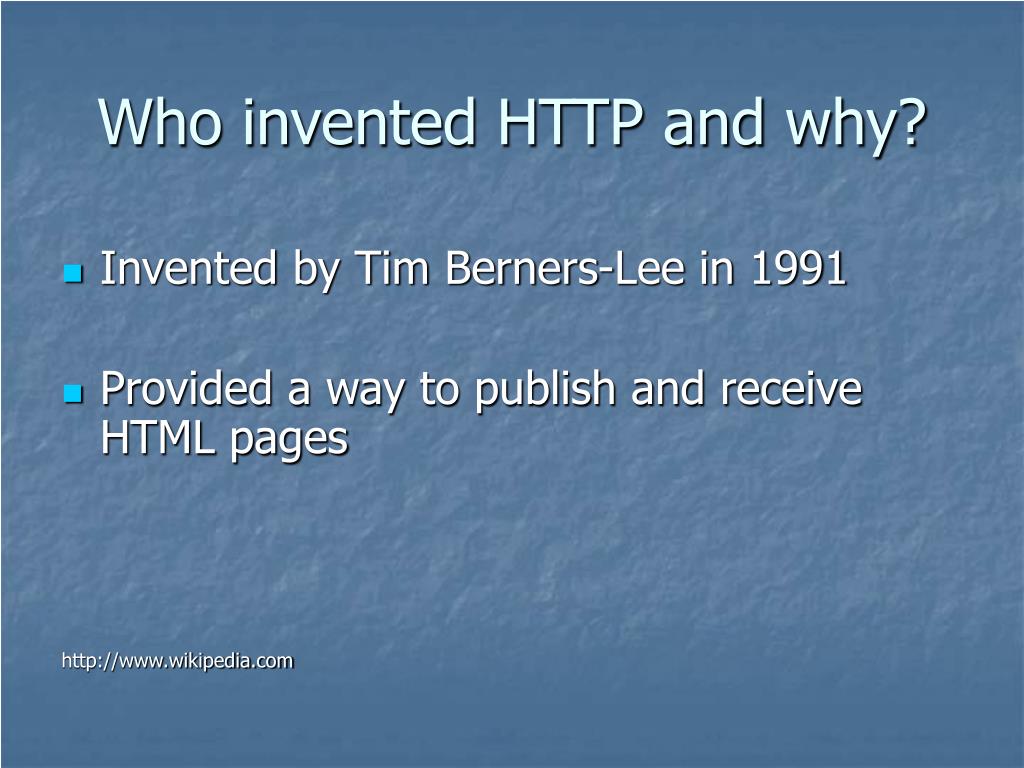 Who invented HTTP and why?

Invented by Tim Berners-Lee in 1991

Provided a way to publish and receive HTML pages

http://www.wikipedia.com